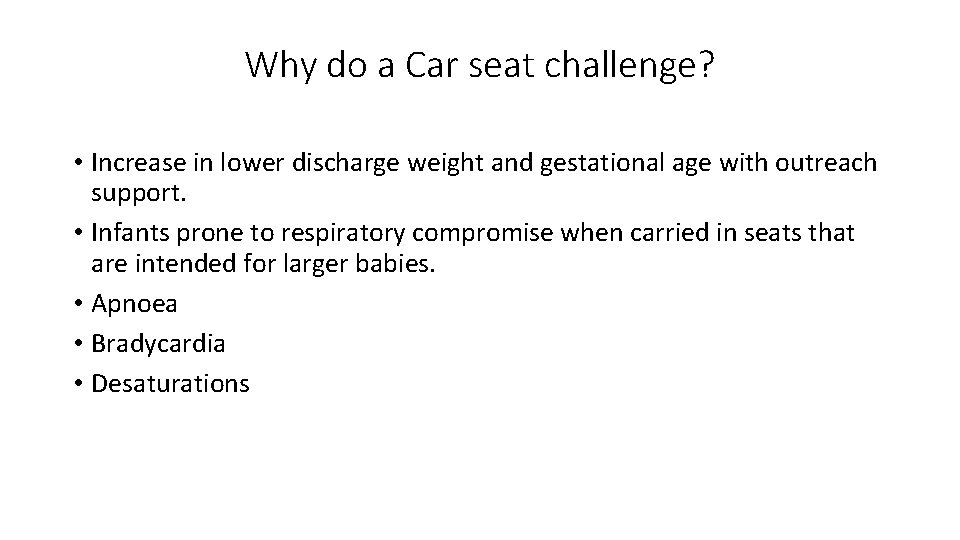 Why do a Car seat challenge?

• Increase in lower discharge weight and gestational age with outreach support.
• Infants prone to respiratory compromise when carried in seats that are intended for larger babies.
• Apnoea
• Bradycardia
• Desaturations